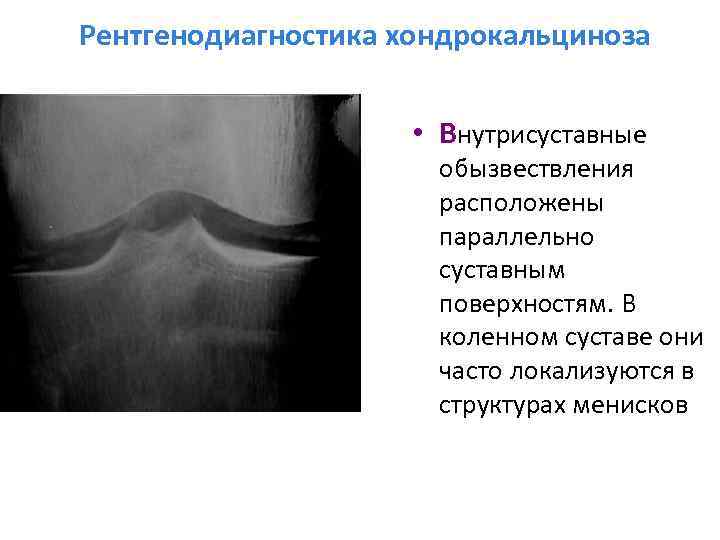 Рентгенодиагностика хондрокальциноза

• Внутрисуставные обызвествления расположены параллельно суставным поверхностям. В коленном суставе они часто локализуются в структурах менисков